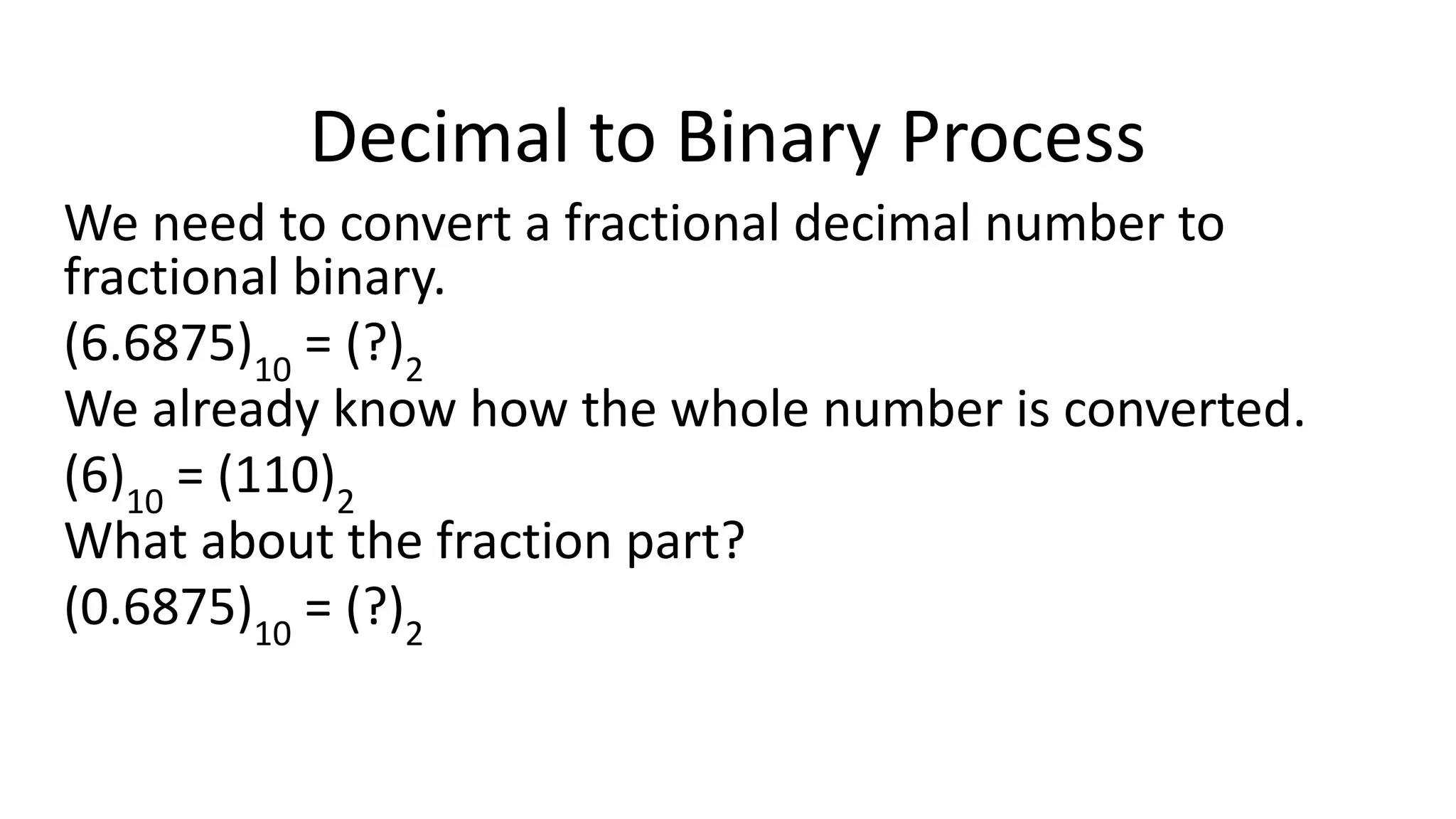 Decimal to Binary Process

We need to convert a fractional decimal number to fractional binary.

$(6.6875)_{10} = (?)_2$

We already know how the whole number is converted.

$(6)_{10} = (110)_2$

What about the fraction part?

$(0.6875)_{10} = (?)_2$